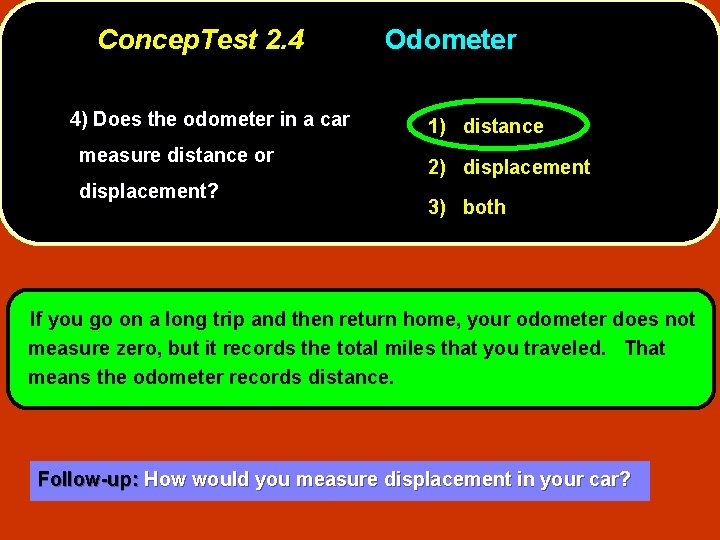 ConcepTest 2.4 Odometer

4) Does the odometer in a car measure distance or displacement?

1) distance

2) displacement

3) both

If you go on a long trip and then return home, your odometer does not measure zero, but it records the total miles that you traveled. That means the odometer records distance.

Follow-up: How would you measure displacement in your car?